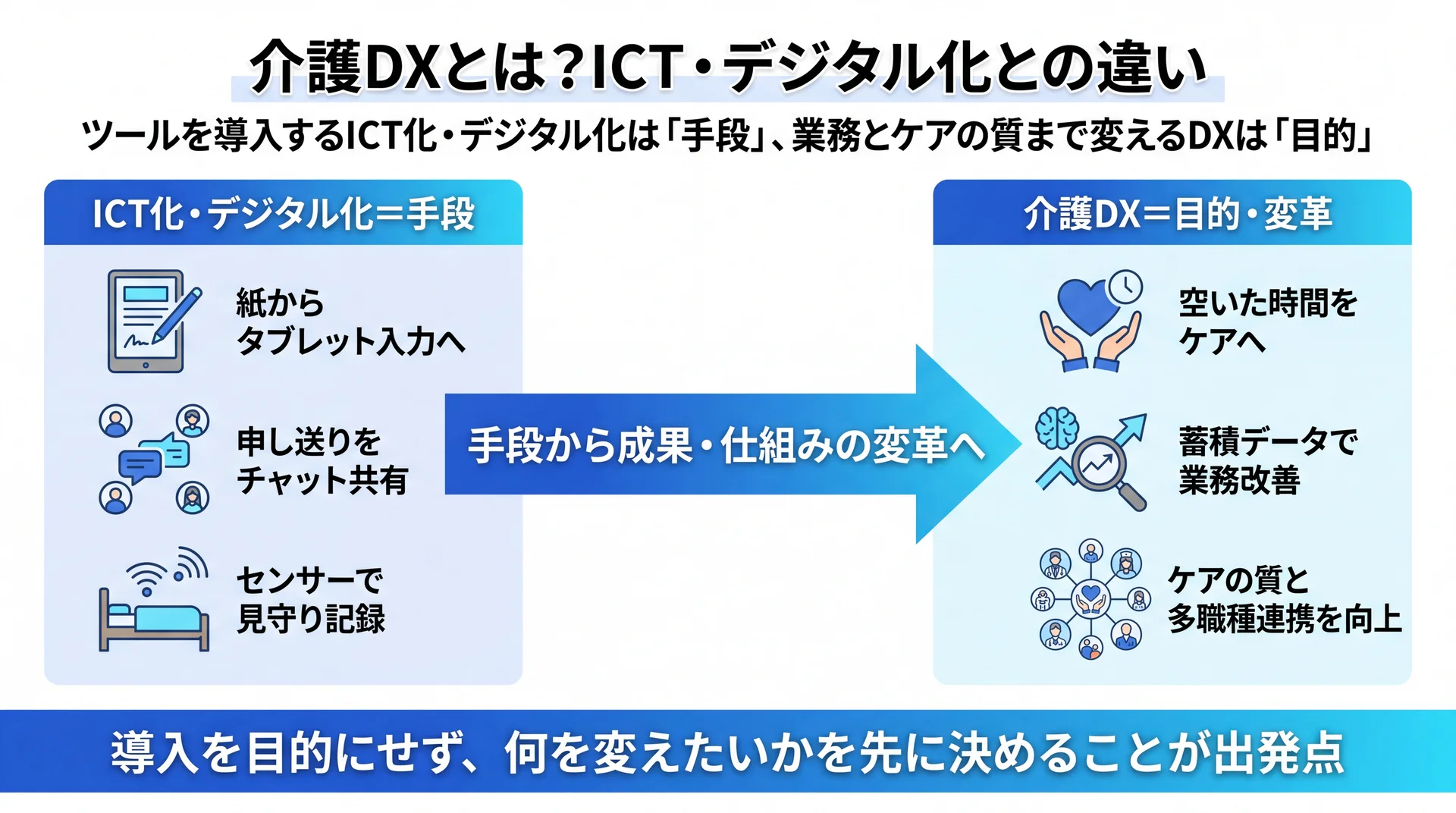 介護DXとは？ICT・デジタル化との違い

ツールを導入するICT化・デジタル化は「手段」、業務とケアの質まで変えるDXは「目的」

ICT化・デジタル化＝手段

紙から
タブレット入力へ

申し送りを
チャット共有

センサーで
見守り記録

手段から成果・仕組みの変革へ

介護DX＝目的・変革

空いた時間を
ケアへ

蓄積データで
業務改善

ケアの質と
多職種連携を向上

導入を目的にせず、何を変えたいかを先に決めることが出発点